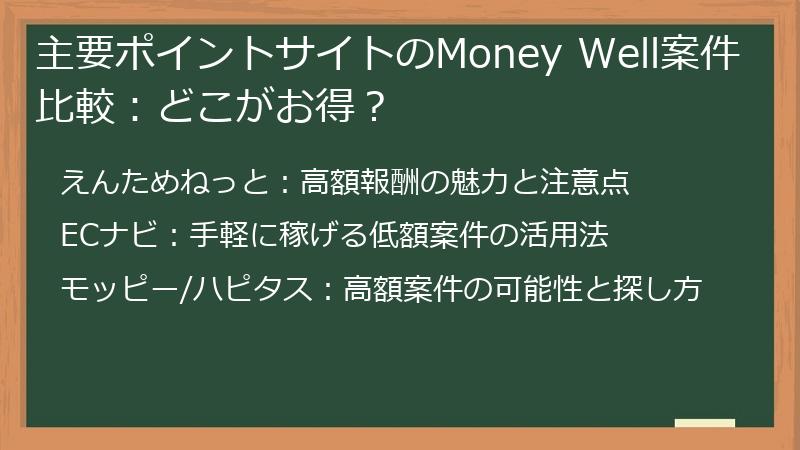 主要ポイントサイトのMoney Well案件比較：どこがお得？

えんためねっと：高額報酬の魅力と注意点

ECナビ：手軽に稼げる低額案件の活用法

モッピー/ハピタス：高額案件の可能性と探し方